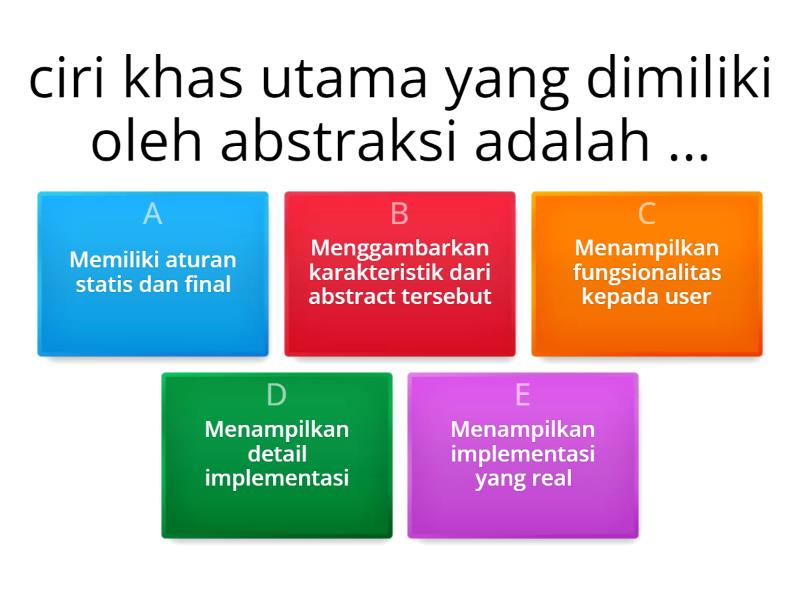 ciri khas utama yang dimiliki oleh abstraksi adalah ...

A
Memiliki aturan statis dan final

B
Menggambarkan karakteristik dari abstract tersebut

C
Menampilkan fungsionalitas kepada user

D
Menampilkan detail implementasi

E
Menampilkan implementasi yang real